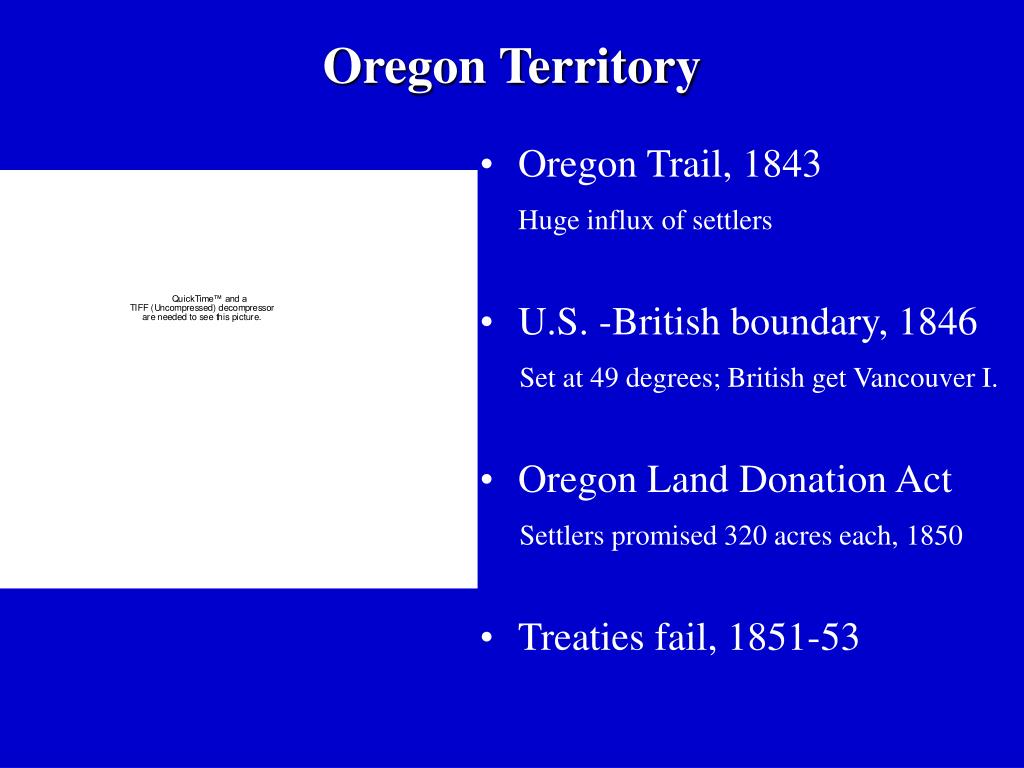 Oregon Territory

QuickTime™ and a TIFF (Uncompressed) decompressor are needed to see this picture.

• Oregon Trail, 1843

Huge influx of settlers

• U.S. -British boundary, 1846

Set at 49 degrees; British get Vancouver I.

• Oregon Land Donation Act

Settlers promised 320 acres each, 1850

• Treaties fail, 1851-53